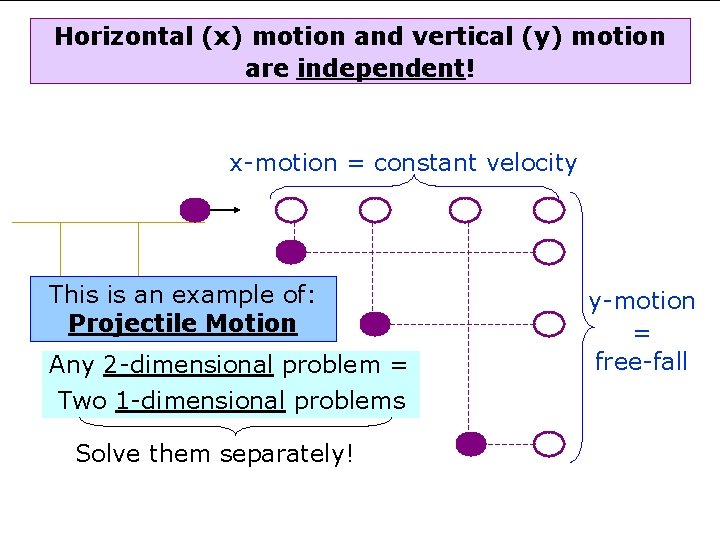 Horizontal (x) motion and vertical (y) motion are independent!

x-motion = constant velocity

y-motion = free-fall

This is an example of:
Projectile Motion

Any 2-dimensional problem =
Two 1-dimensional problems

Solve them separately!